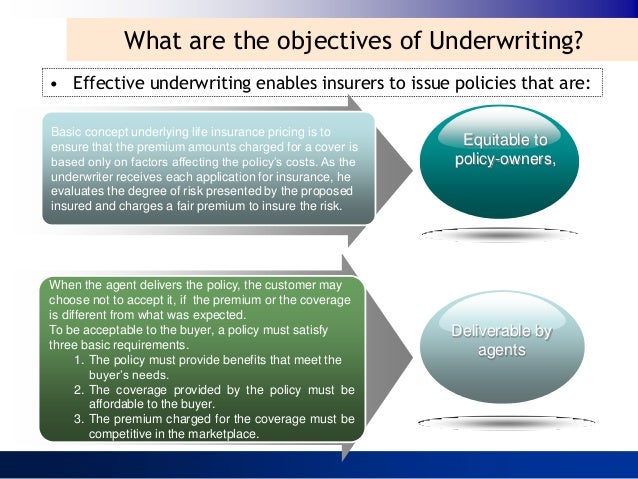 What are the objectives of Underwriting?

• Effective underwriting enables insurers to issue policies that are:

Basic concept underlying life insurance pricing is to ensure that the premium amounts charged for a cover is based only on factors affecting the policy's costs. As the underwriter receives each application for insurance, he evaluates the degree of risk presented by the proposed insured and charges a fair premium to insure the risk.

Equitable to policy-owners,

When the agent delivers the policy, the customer may choose not to accept it, if the premium or the coverage is different from what was expected.
To be acceptable to the buyer, a policy must satisfy three basic requirements.
1. The policy must provide benefits that meet the buyer's needs.
2. The coverage provided by the policy must be affordable to the buyer.
3. The premium charged for the coverage must be competitive in the marketplace.

Deliverable by agents